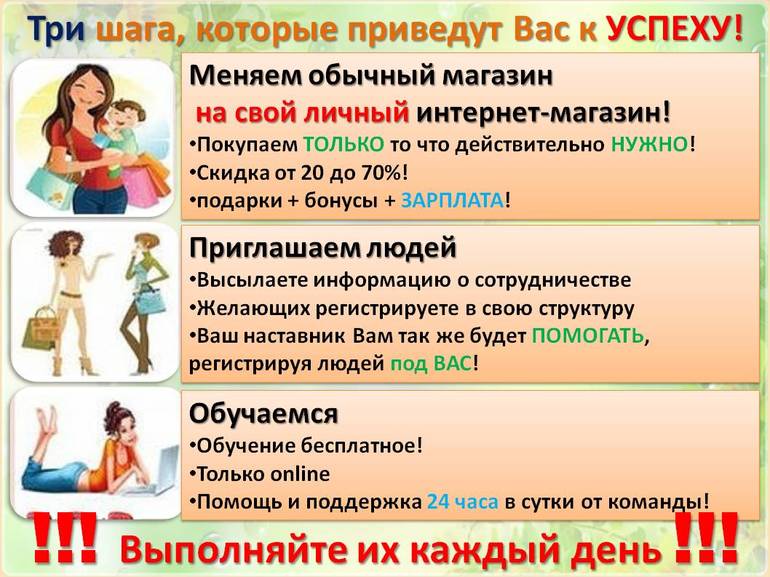 Три шага, которые приведут Вас к УСПЕХУ!

Меняем обычный магазин на свой личный интернет-магазин!
•Покупаем ТОЛЬКО то что действительно НУЖНО!
•Скидка от 20 до 70%!
•подарки + бонусы + ЗАРПЛАТА!

Приглашаем людей
•Высылаете информацию о сотрудничестве
•Желающих регистрируете в свою структуру
•Ваш наставник Вам так же будет ПОМОГАТЬ, регистрируя людей под ВАС!

Обучаемся
•Обучение бесплатное!
•Только online
•Помощь и поддержка 24 часа в сутки от команды!

!!! Выполняйте их каждый день !!!